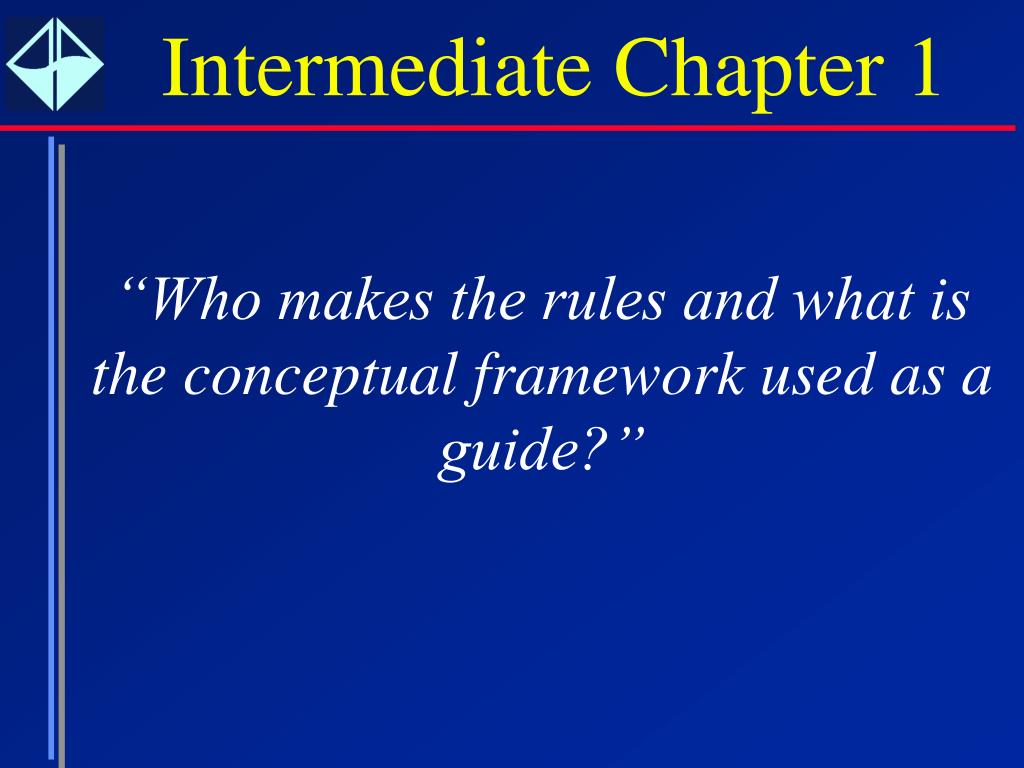 Intermediate Chapter 1

“Who makes the rules and what is the conceptual framework used as a guide?”